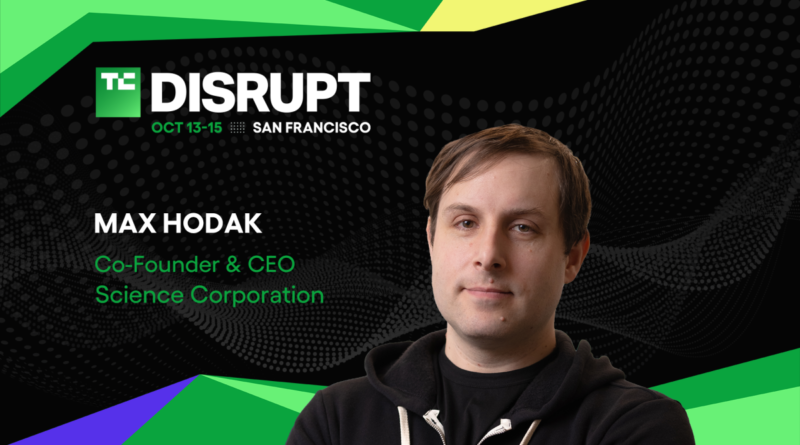 TC DISRUPT
OCT 13-15 SAN FRANCISCO

MAX HODAK
Co-Founder & CEO
Science Corporation